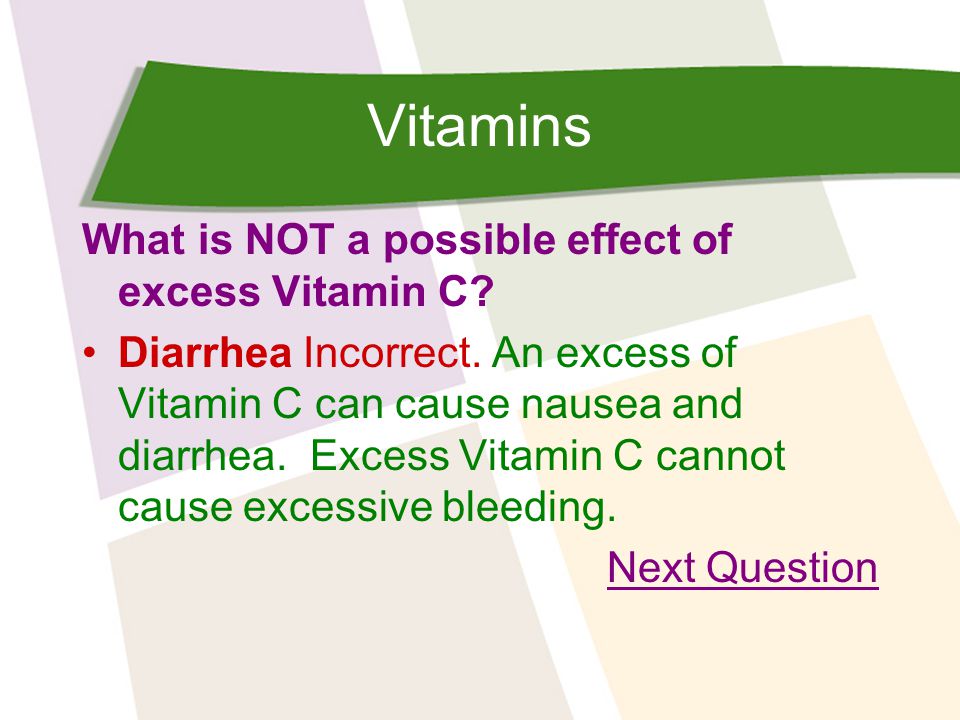 Vitamins

What is NOT a possible effect of excess Vitamin C?

• Diarrhea Incorrect. An excess of Vitamin C can cause nausea and diarrhea. Excess Vitamin C cannot cause excessive bleeding.

Next Question